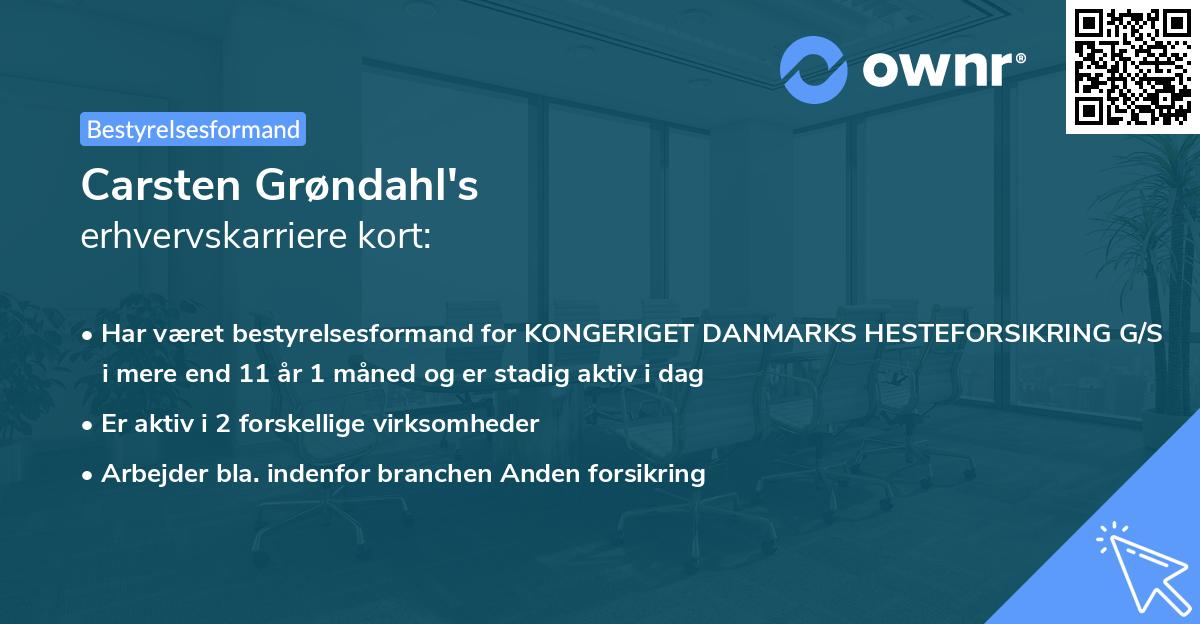 ownr®

Bestyrelsesformand

Carsten Grøndahl's
erhvervskarriere kort:

• Har været bestyrelsesformand for KONGERIGET DANMARKS HESTEFORSIKRING G/S i mere end 11 år 1 måned og er stadig aktiv i dag

• Er aktiv i 2 forskellige virksomheder

• Arbejder bla. indenfor branchen Anden forsikring